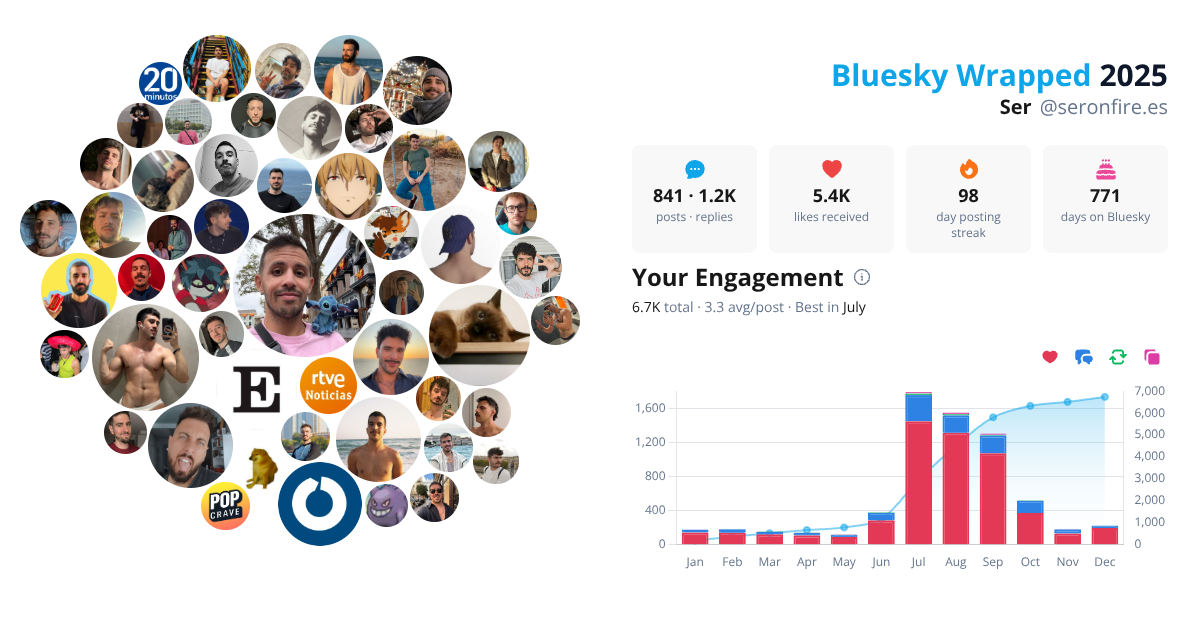 20 minutos

E

rtve Noticias

POP CRAVE

Bluesky Wrapped 2025

Ser @seronfire.es

841 · 1.2K
posts · replies

5.4K
likes received

98
day posting streak

771
days on Bluesky

Your Engagement

6.7K total · 3.3 avg/post · Best in July

1,600
1,200
800
400
0

7,000
6,000
5,000
4,000
3,000
2,000
1,000
0

Jan Feb Mar Apr May Jun Jul Aug Sep Oct Nov Dec